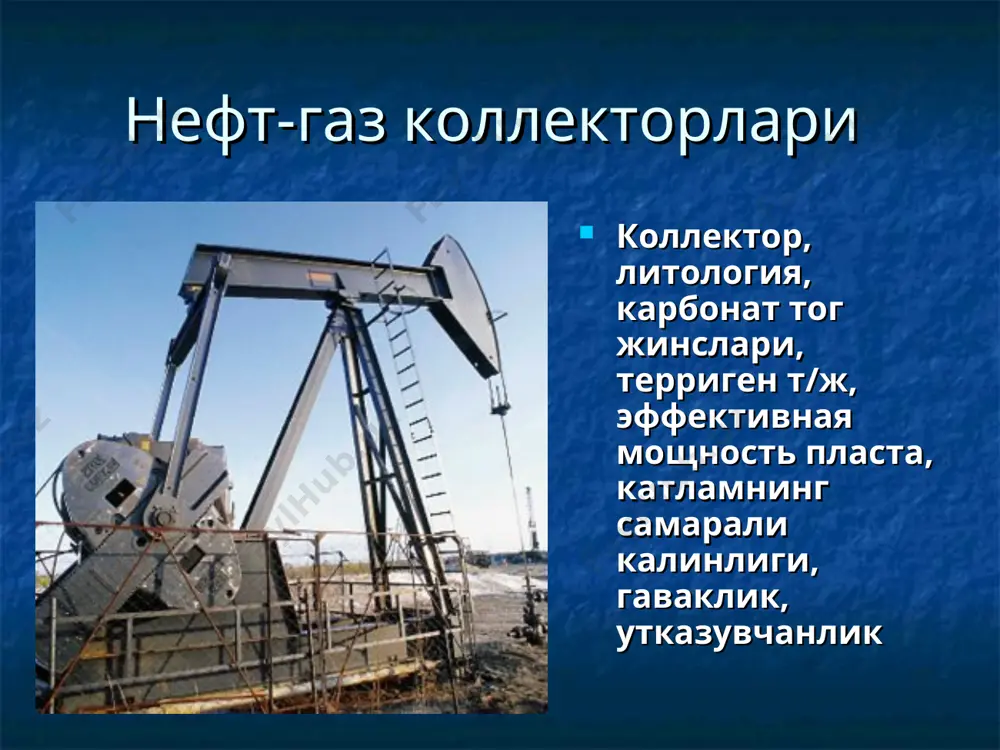 Нефт-газ коллекторлари

Коллектор, литология, карбонат тог жинслари, терриген т/ж, эффективная мощность пласта, катламнинг самарали калинлиги, гаваклик, утказувчанлик